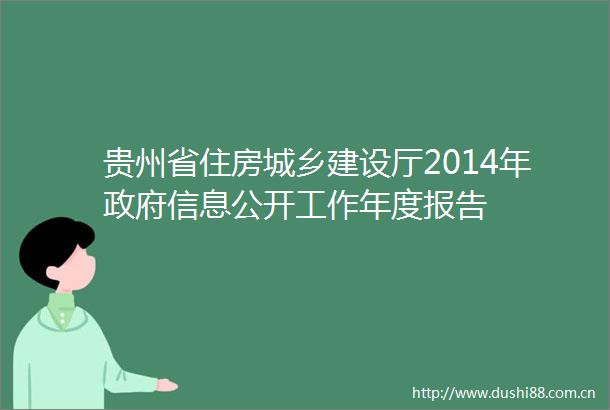 贵州省住房城乡建设厅2014年政府信息公开工作年度报告

http://www.dushi88.com.cn